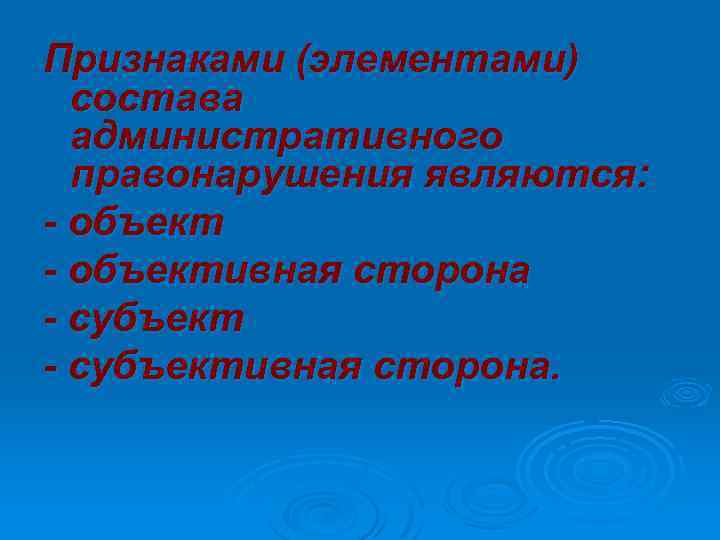 Признаками (элементами) состава административного правонарушения являются:
- объект
- объективная сторона
- субъект
- субъективная сторона.